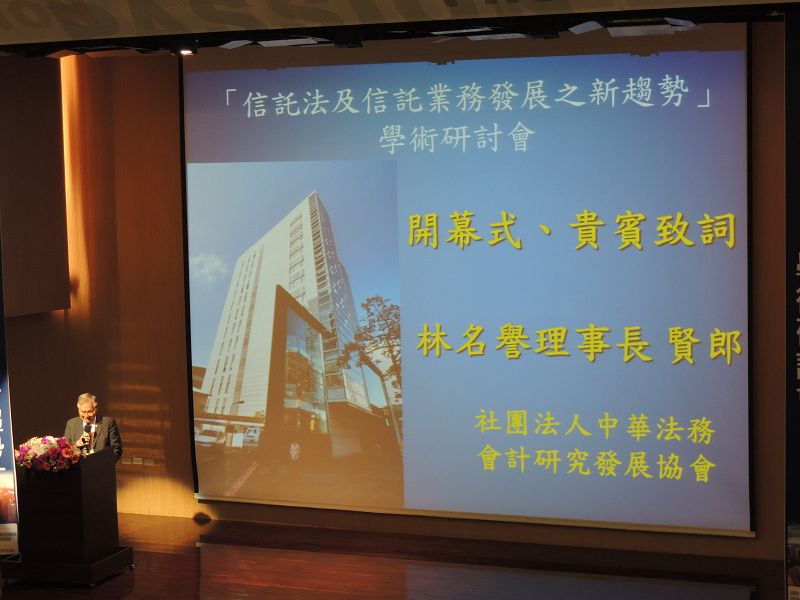 「信託法及信託業務發展之新趨勢」
學術研討會

開幕式、貴賓致詞

林名譽理事長 賢郎

社團法人中華法務
會計研究發展協會